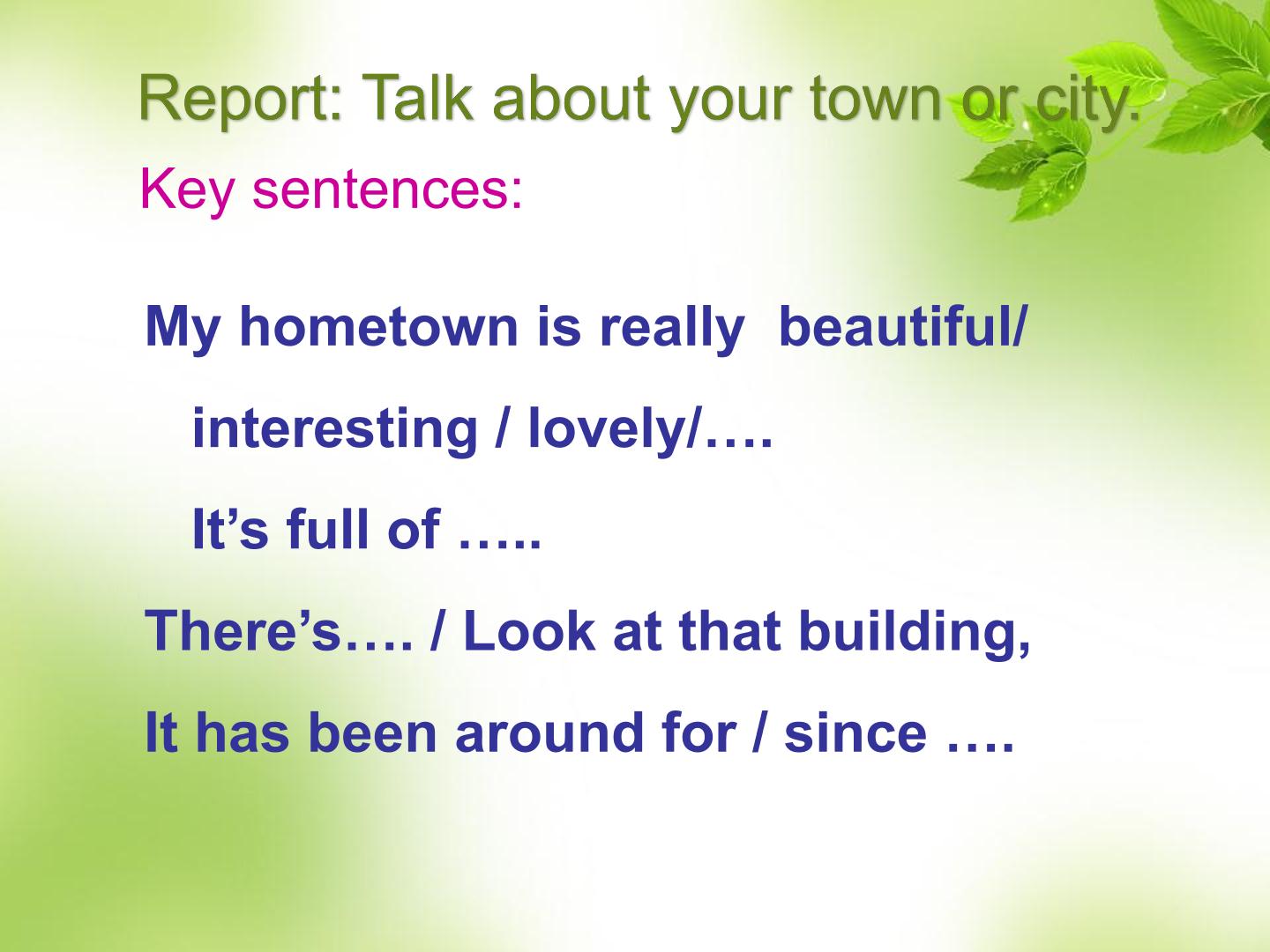 Report: Talk about your town or city.

Key sentences:

My hometown is really beautiful/ interesting / lovely/….

It's full of …..

There's…. / Look at that building,

It has been around for / since ….